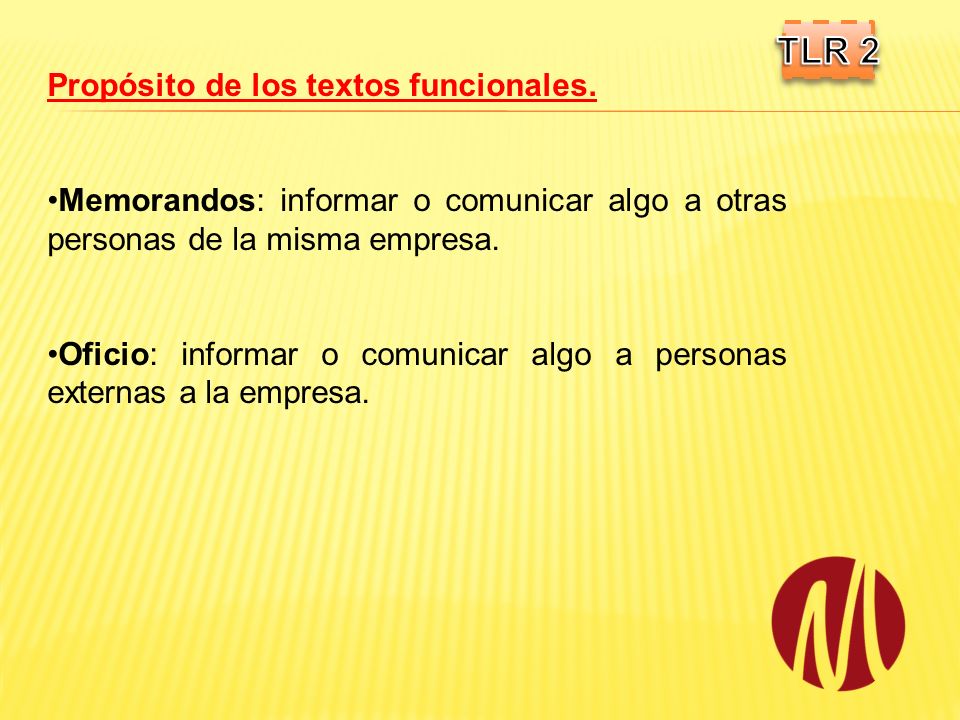 TLR 2

Propósito de los textos funcionales.

•Memorandos: informar o comunicar algo a otras personas de la misma empresa.

•Oficio: informar o comunicar algo a personas externas a la empresa.